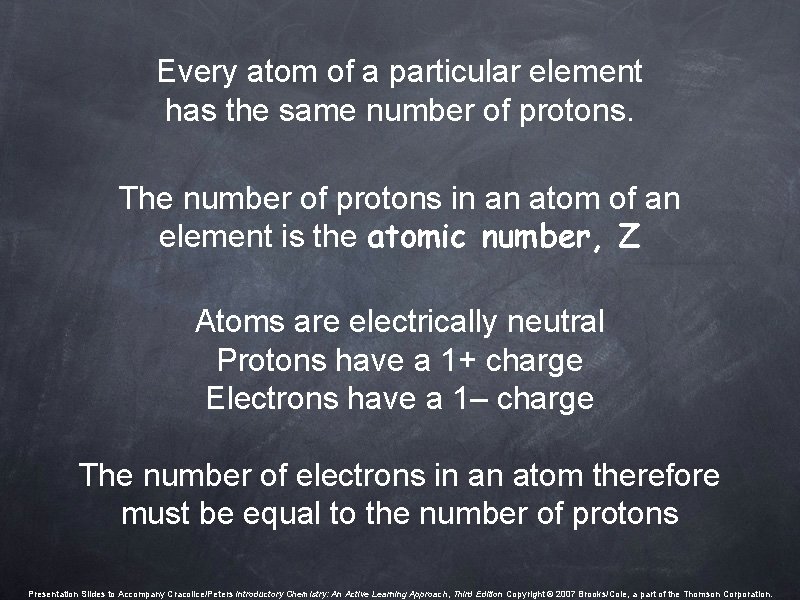 Every atom of a particular element has the same number of protons.

The number of protons in an atom of an element is the atomic number, Z

Atoms are electrically neutral
Protons have a 1+ charge
Electrons have a 1– charge

The number of electrons in an atom therefore must be equal to the number of protons

Presentation Slides to Accompany Cracolice/Peters Introductory Chemistry: An Active Learning Approach, Third Edition Copyright © 2007 Brooks/Cole, a part of the Thomson Corporation.